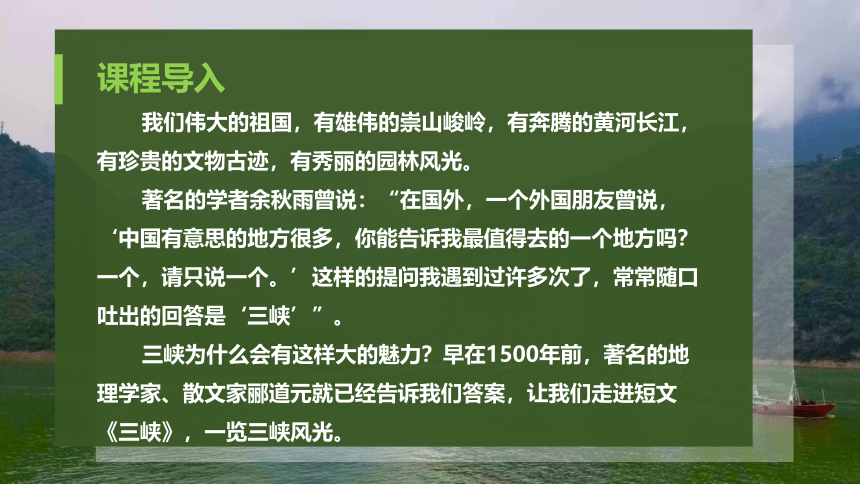 课程导入

我们伟大的祖国，有雄伟的崇山峻岭，有奔腾的黄河长江，有珍贵的文物古迹，有秀丽的园林风光。

著名的学者余秋雨曾说：“在国外，一个外国朋友曾说，‘中国有意思的地方很多，你能告诉我最值得去的一个地方吗？一个，请只说一个。’这样的提问我遇到过许多次了，常常随口吐出的回答是‘三峡’”。

三峡为什么会有这样大的魅力？早在1500年前，著名的地理学家、散文家郦道元就已经告诉我们答案，让我们走进短文《三峡》，一览三峡风光。